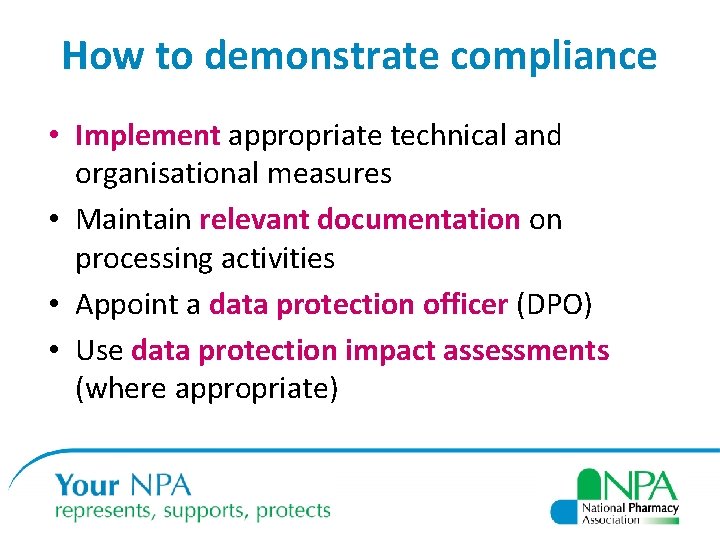 How to demonstrate compliance

• Implement appropriate technical and organisational measures
• Maintain relevant documentation on processing activities
• Appoint a data protection officer (DPO)
• Use data protection impact assessments (where appropriate)

Your NPA
represents, supports, protects

NPA
National Pharmacy Association